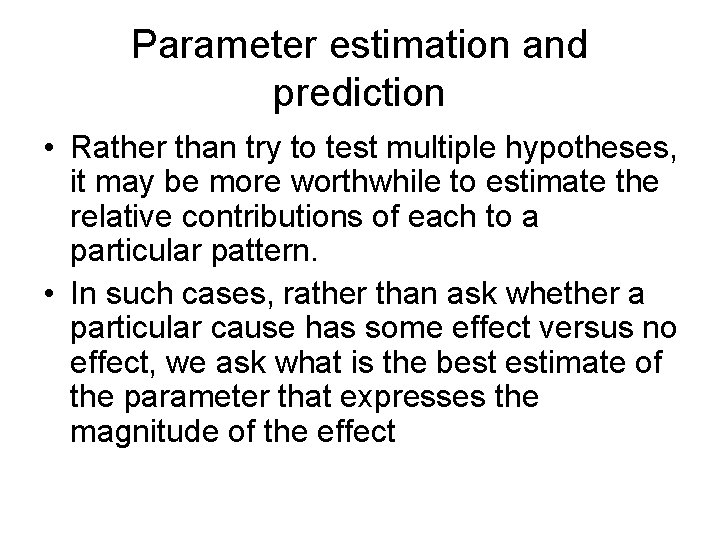 Parameter estimation and prediction

• Rather than try to test multiple hypotheses, it may be more worthwhile to estimate the relative contributions of each to a particular pattern.

• In such cases, rather than ask whether a particular cause has some effect versus no effect, we ask what is the best estimate of the parameter that expresses the magnitude of the effect